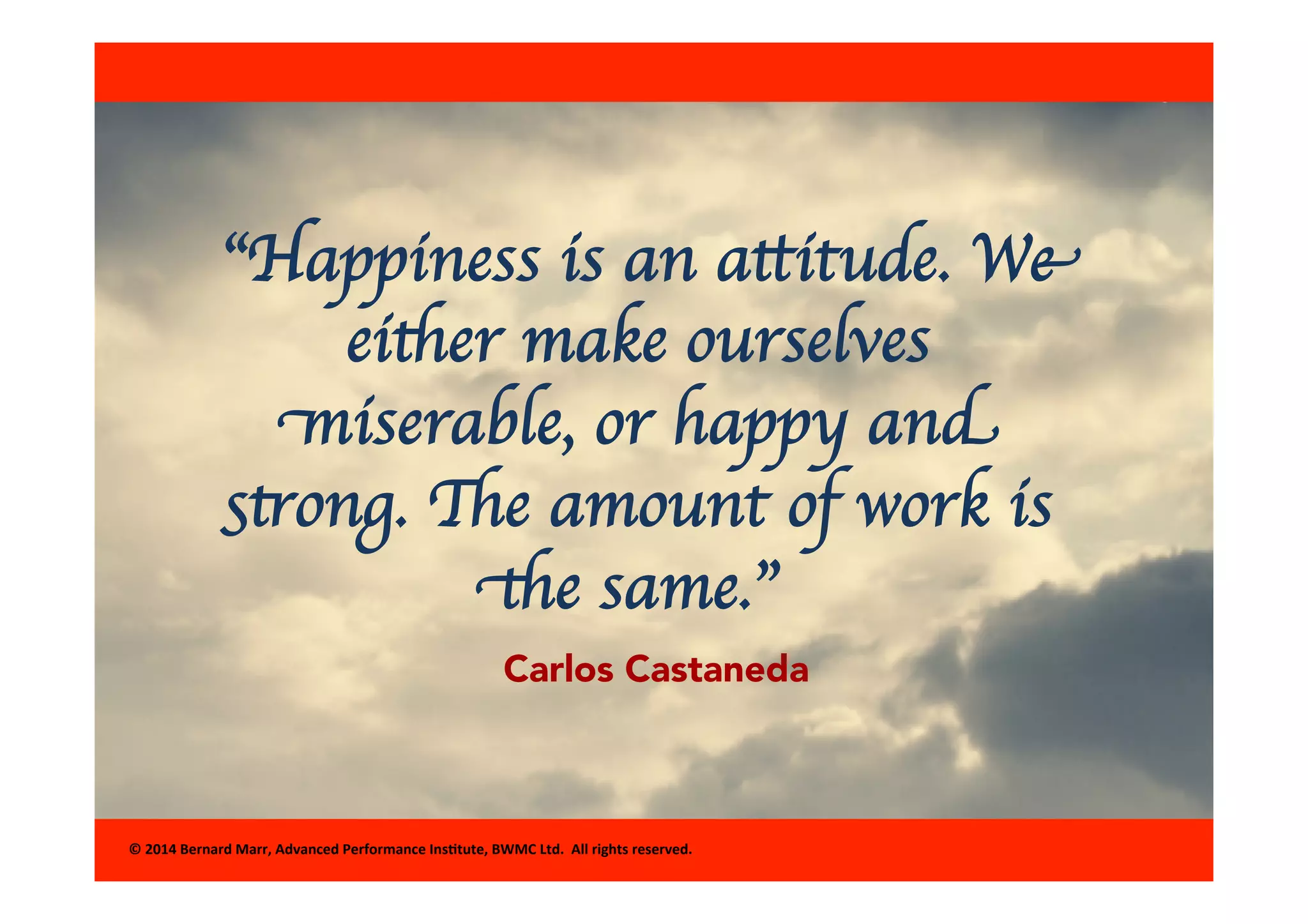 “Happiness is an attitude. We either make ourselves miserable, or happy and strong. The amount of work is the same.”

Carlos Castaneda

© 2014 Bernard Marr, Advanced Performance Institute, BWMC Ltd. All rights reserved.